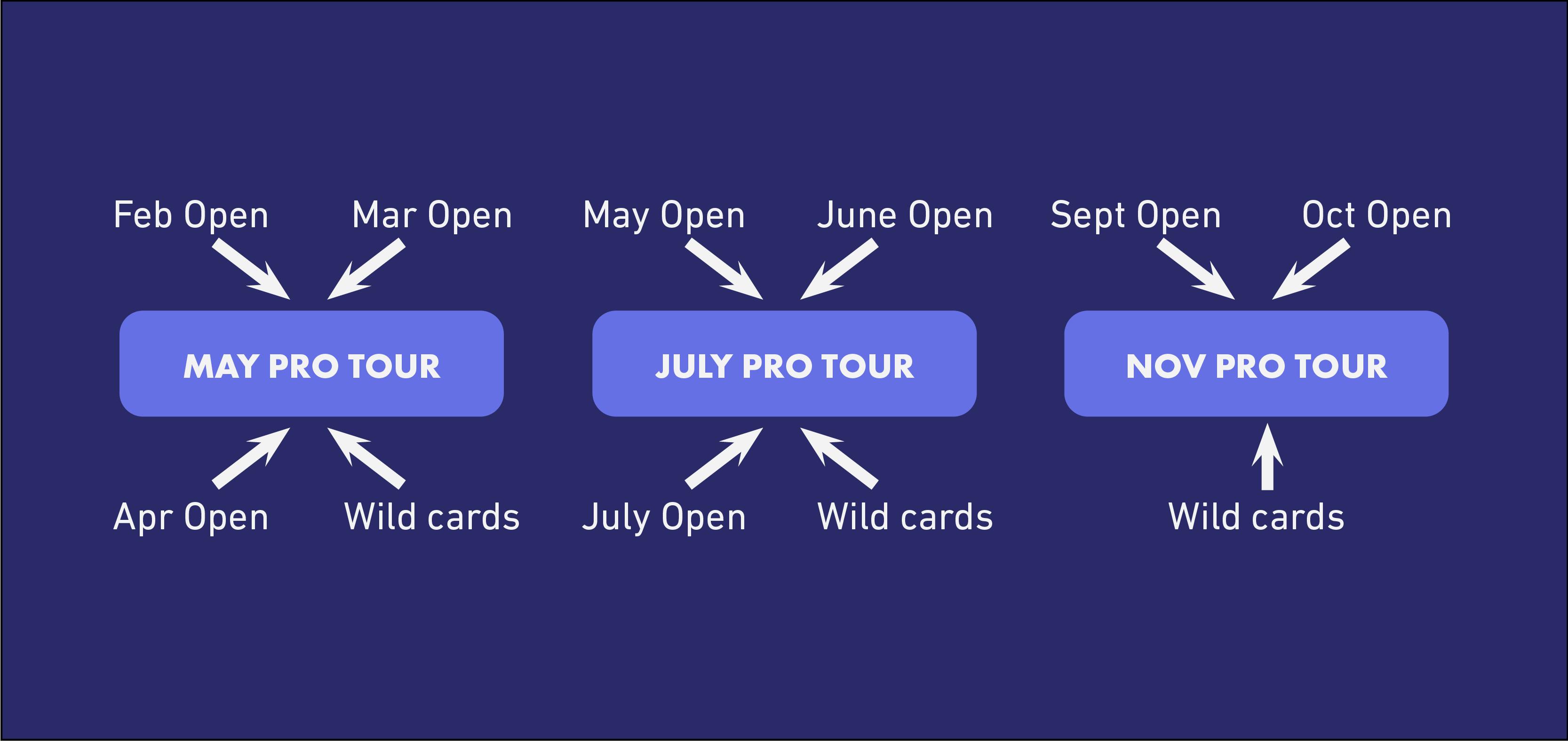 Feb Open Mar Open

MAY PRO TOUR

Apr Open Wild cards

May Open June Open

JULY PRO TOUR

July Open Wild cards

Sept Open Oct Open

NOV PRO TOUR

Wild cards